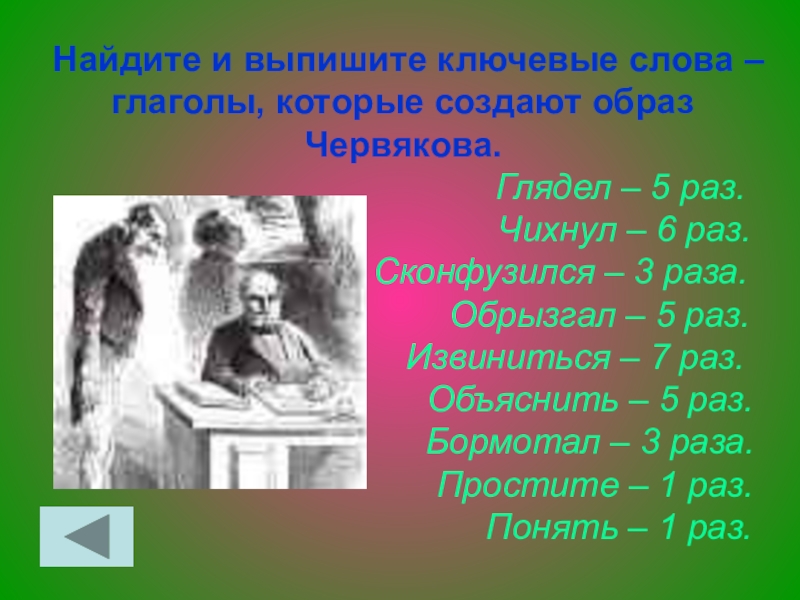 Найдите и выпишите ключевые слова – глаголы, которые создают образ Червякова.

Глядел – 5 раз.
Чихнул – 6 раз.
Сконфузился – 3 раза.
Обрызгал – 5 раз.
Извиниться – 7 раз.
Объяснить – 5 раз.
Бормотал – 3 раза.
Простите – 1 раз.
Понять – 1 раз.